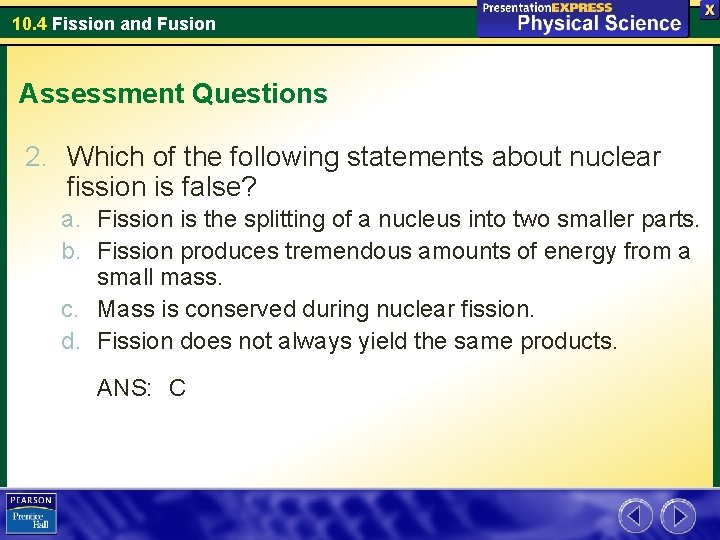 10.4 Fission and Fusion

PresentationEXPRESS
Physical Science

X

Assessment Questions

2. Which of the following statements about nuclear fission is false?

a. Fission is the splitting of a nucleus into two smaller parts.
b. Fission produces tremendous amounts of energy from a small mass.
c. Mass is conserved during nuclear fission.
d. Fission does not always yield the same products.

ANS: C

PEARSON
Prentice Hall